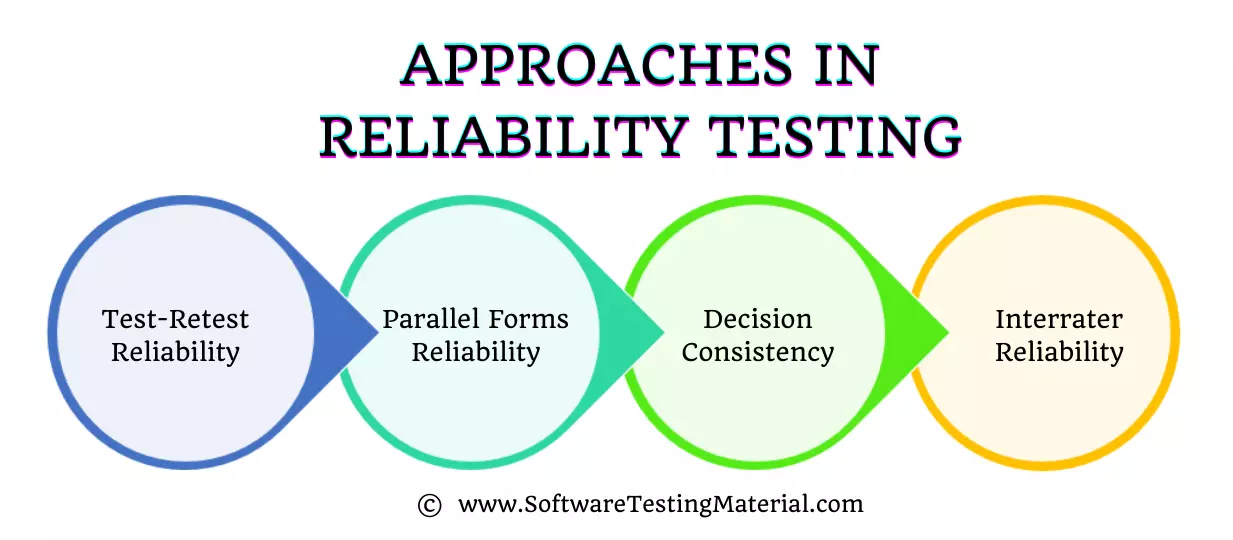 APPROACHES IN RELIABILITY TESTING

Test-Retest Reliability

Parallel Forms Reliability

Decision Consistency

Interrater Reliability

© www.SoftwareTestingMaterial.com